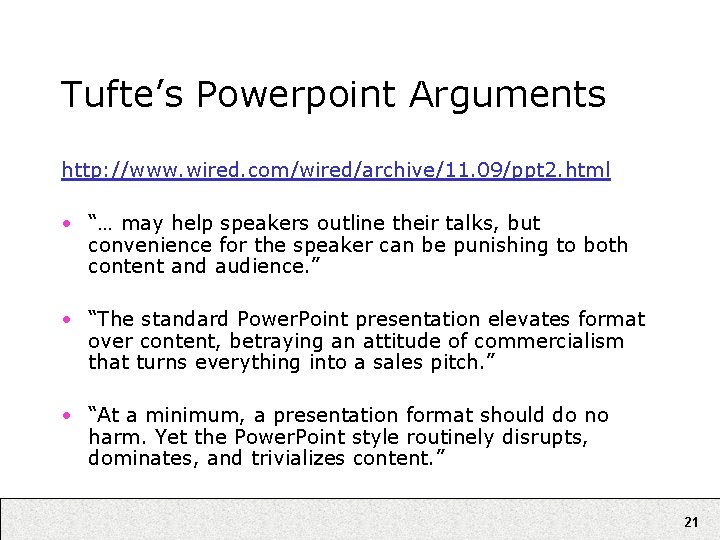 Tufte’s Powerpoint Arguments

http://www.wired.com/wired/archive/11.09/ppt2.html

• “… may help speakers outline their talks, but convenience for the speaker can be punishing to both content and audience.”

• “The standard PowerPoint presentation elevates format over content, betraying an attitude of commercialism that turns everything into a sales pitch.”

• “At a minimum, a presentation format should do no harm. Yet the PowerPoint style routinely disrupts, dominates, and trivializes content.”

21